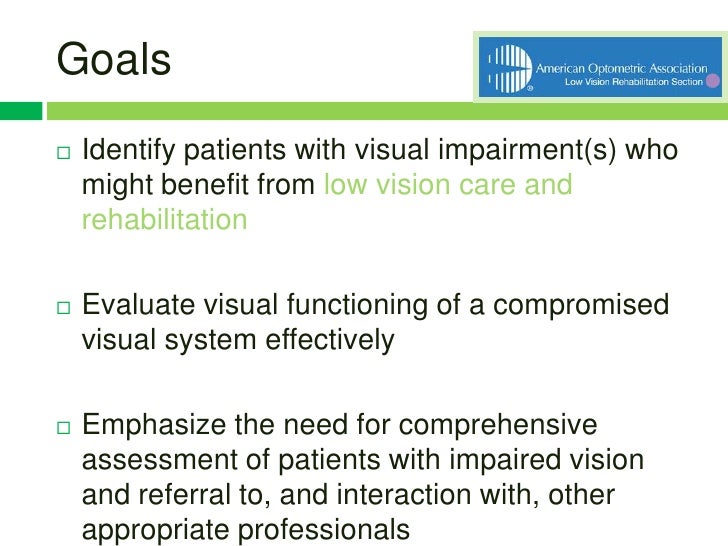 Goals

American Optometric Association
Low Vision Rehabilitation Section

□ Identify patients with visual impairment(s) who might benefit from low vision care and rehabilitation

□ Evaluate visual functioning of a compromised visual system effectively

□ Emphasize the need for comprehensive assessment of patients with impaired vision and referral to, and interaction with, other appropriate professionals